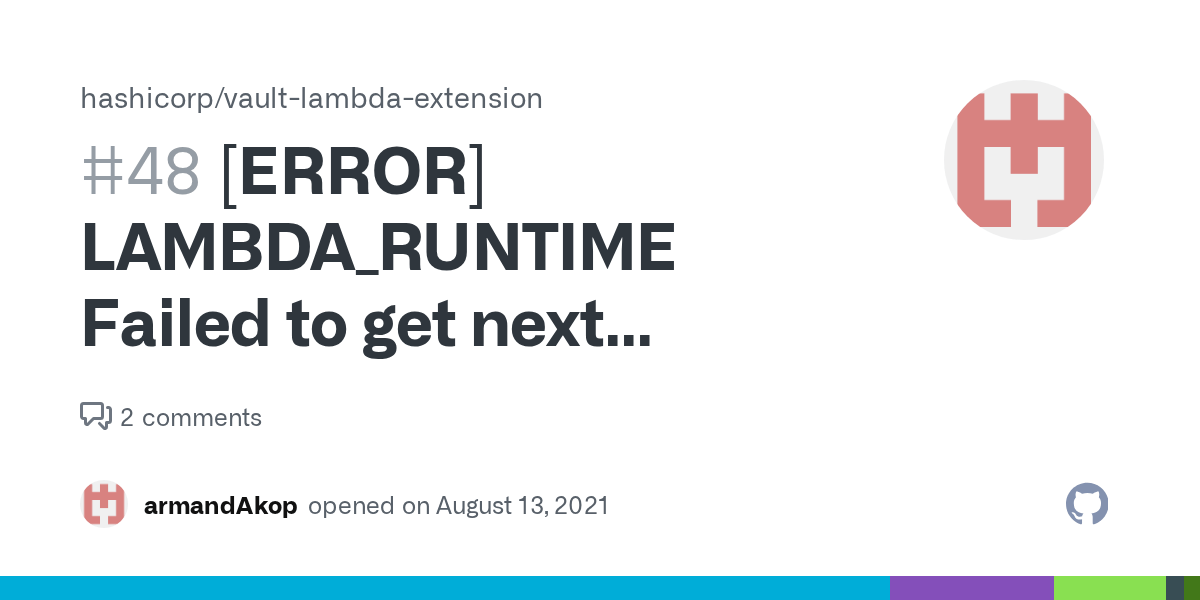 hashicorp/vault-lambda-extension

#48 [ERROR] LAMBDA_RUNTIME Failed to get next...

2 comments

armandAkop opened on August 13, 2021